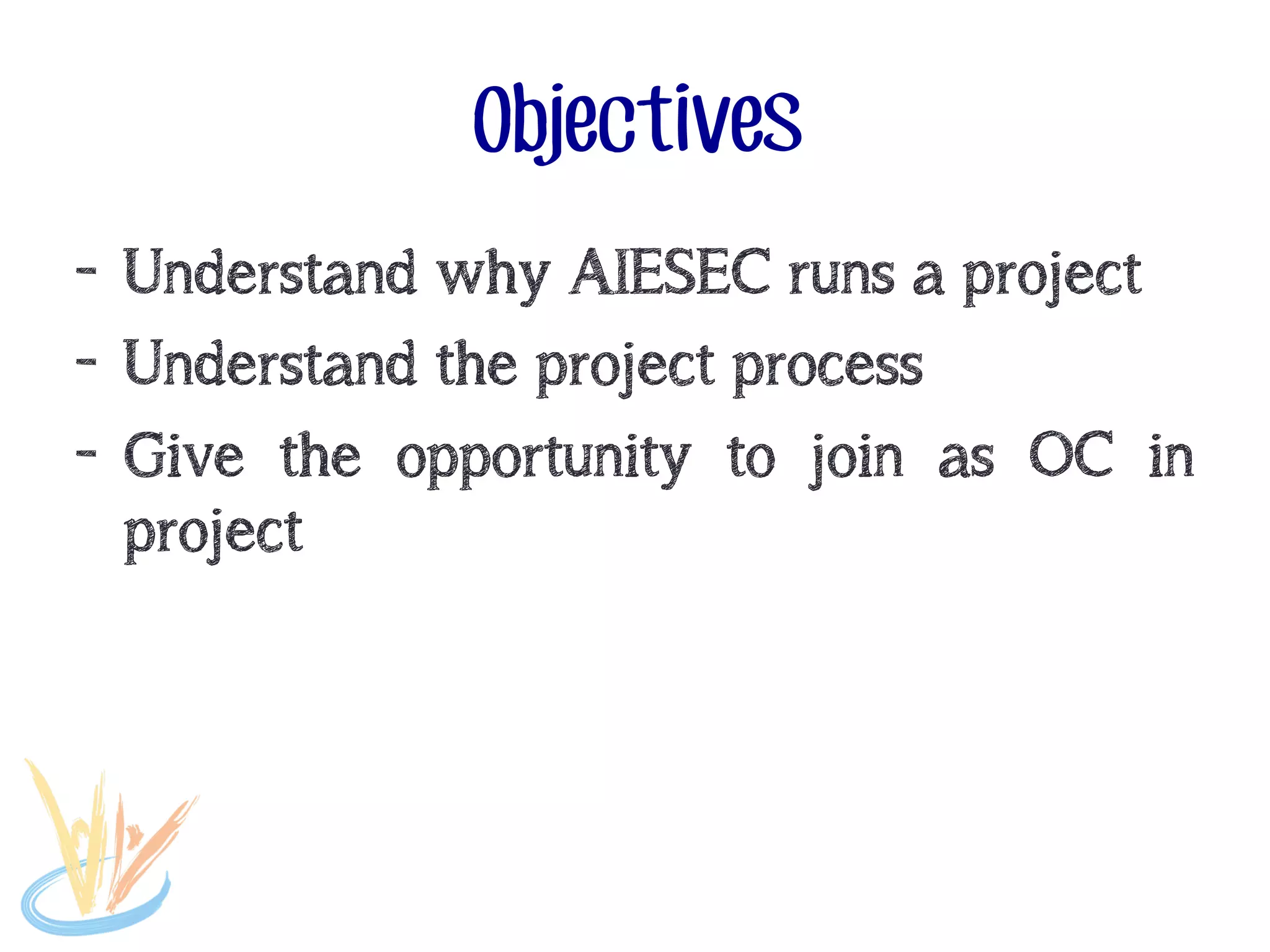 Objectives

- Understand why AIESEC runs a project
- Understand the project process
- Give the opportunity to join as OC in project